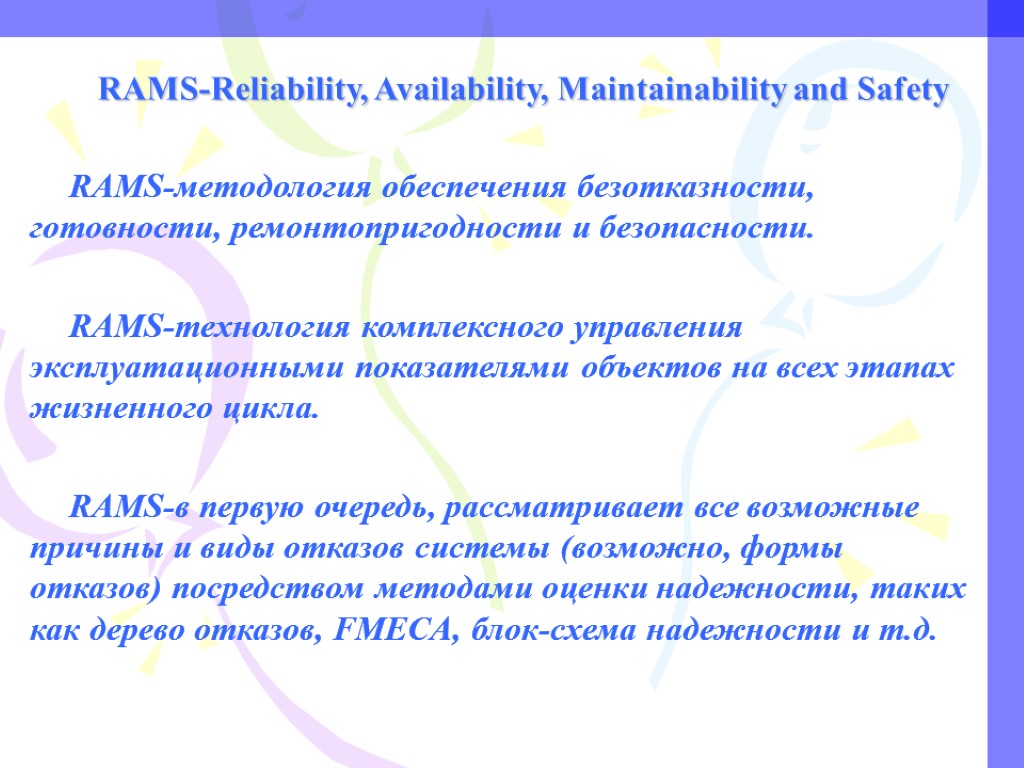 RAMS-Reliability, Availability, Maintainability and Safety

RAMS-методология обеспечения безотказности, готовности, ремонтопригодности и безопасности.

RAMS-технология комплексного управления эксплуатационными показателями объектов на всех этапах жизненного цикла.

RAMS-в первую очередь, рассматривает все возможные причины и виды отказов системы (возможно, формы отказов) посредством методами оценки надежности, таких как дерево отказов, FMECA, блок-схема надежности и т.д.